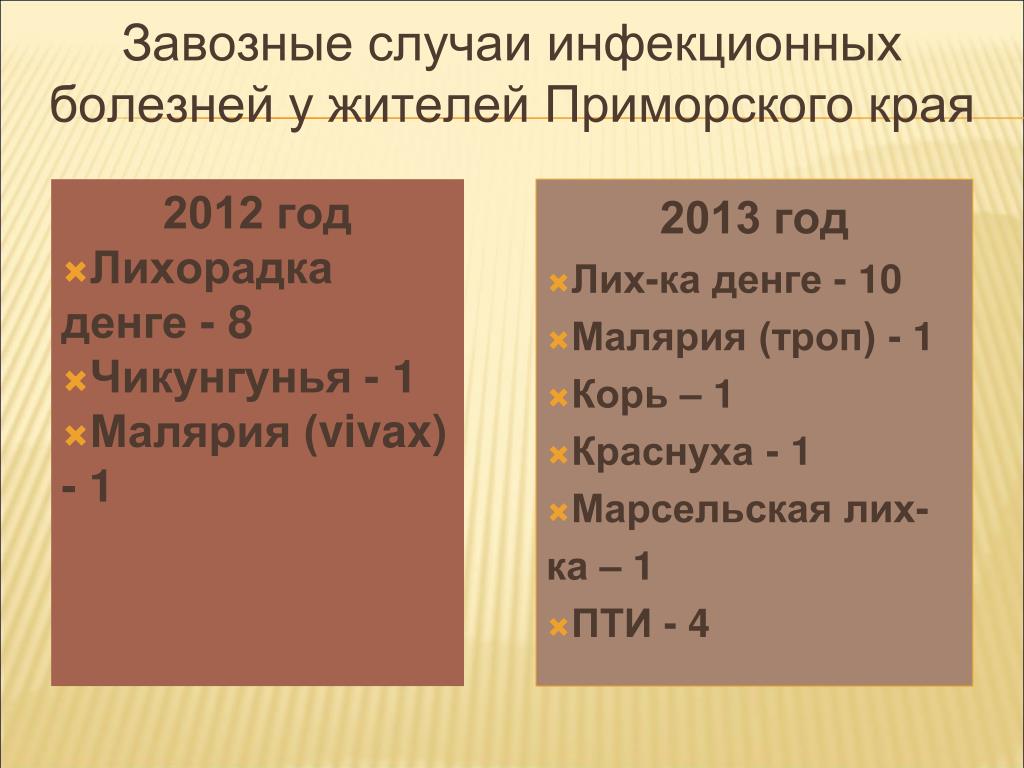 Завозные случаи инфекционных болезней у жителей Приморского края

2012 год
Лихорадка денге - 8
Чикунгунья - 1
Малярия (vivax) - 1

2013 год
Лих-ка денге - 10
Малярия (троп) - 1
Корь – 1
Краснуха - 1
Марсельская лих-ка – 1
ПТИ - 4